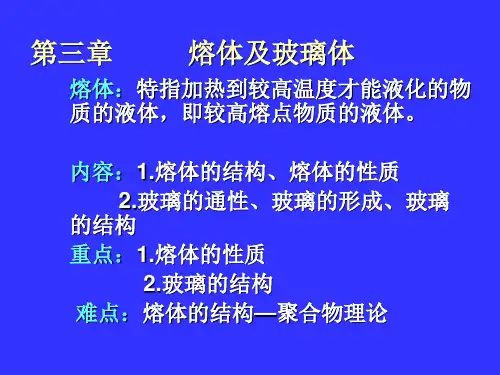 第三章　　熔体及玻璃体

熔体：特指加热到较高温度才能液化的物质的液体，即较高熔点物质的液体。

内容：1.熔体的结构、熔体的性质

2.玻璃的通性、玻璃的形成、玻璃的结构

重点：1.熔体的性质

2.玻璃的结构

难点：熔体的结构—聚合物理论